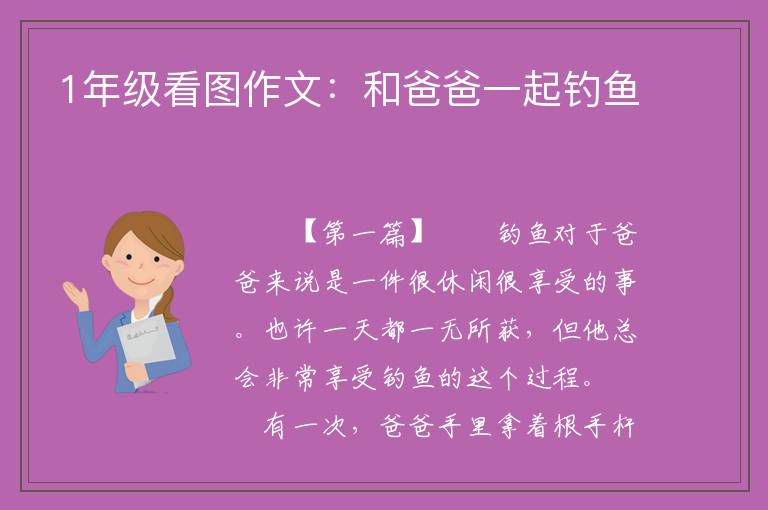 1年级看图作文：和爸爸一起钓鱼

【第一篇】　　钓鱼对于爸爸来说是一件很休闲很享受的事。也许一天都一无所获，但他总会非常享受钓鱼的这个过程。

有一次，爸爸手里拿着根手杆